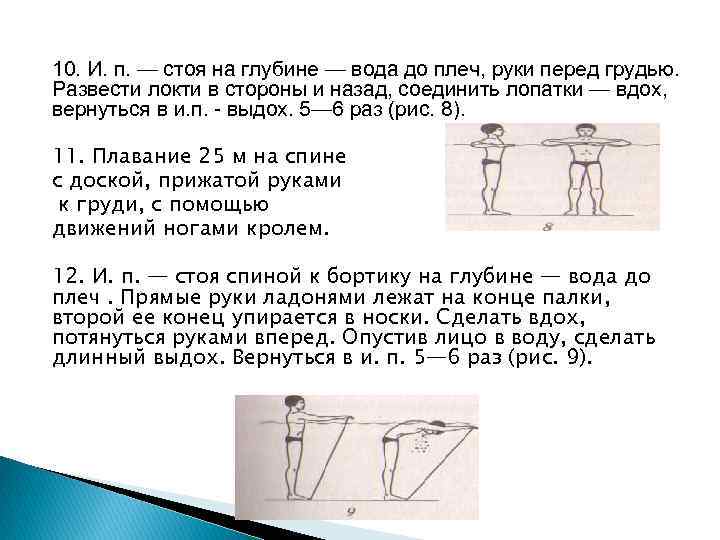 10. И. п. — стоя на глубине — вода до плеч, руки перед грудью. Развести локти в стороны и назад, соединить лопатки — вдох, вернуться в и.п. - выдох. 5—6 раз (рис. 8).

11. Плавание 25 м на спине с доской, прижатой руками к груди, с помощью движений ногами кролем.

8

12. И. п. — стоя спиной к бортику на глубине — вода до плеч . Прямые руки ладонями лежат на конце палки, второй ее конец упирается в носки. Сделать вдох, потянуться руками вперед. Опустив лицо в воду, сделать длинный выдох. Вернуться в и. п. 5—6 раз (рис. 9).

9